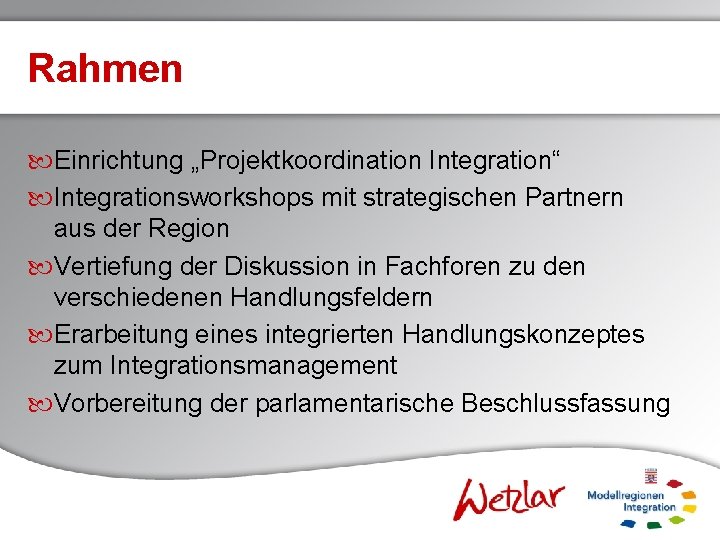 Rahmen

Einrichtung „Projektkoordination Integration“

Integrationsworkshops mit strategischen Partnern aus der Region

Vertiefung der Diskussion in Fachforen zu den verschiedenen Handlungsfeldern

Erarbeitung eines integrierten Handlungskonzeptes zum Integrationsmanagement

Vorbereitung der parlamentarische Beschlussfassung

Wetzlar

Modellregionen Integration